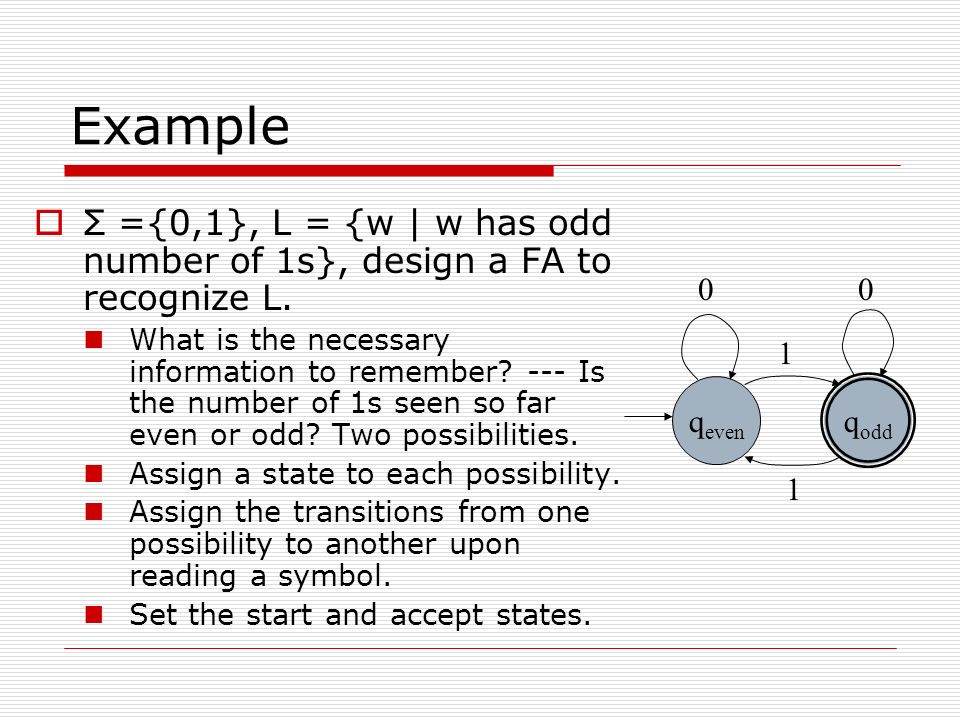 Example

Σ ={0,1}, L = {w | w has odd number of 1s}, design a FA to recognize L.

What is the necessary information to remember? --- Is the number of 1s seen so far even or odd? Two possibilities.

Assign a state to each possibility.

Assign the transitions from one possibility to another upon reading a symbol.

Set the start and accept states.

0

0

1

$q_{even}$

$q_{odd}$

1